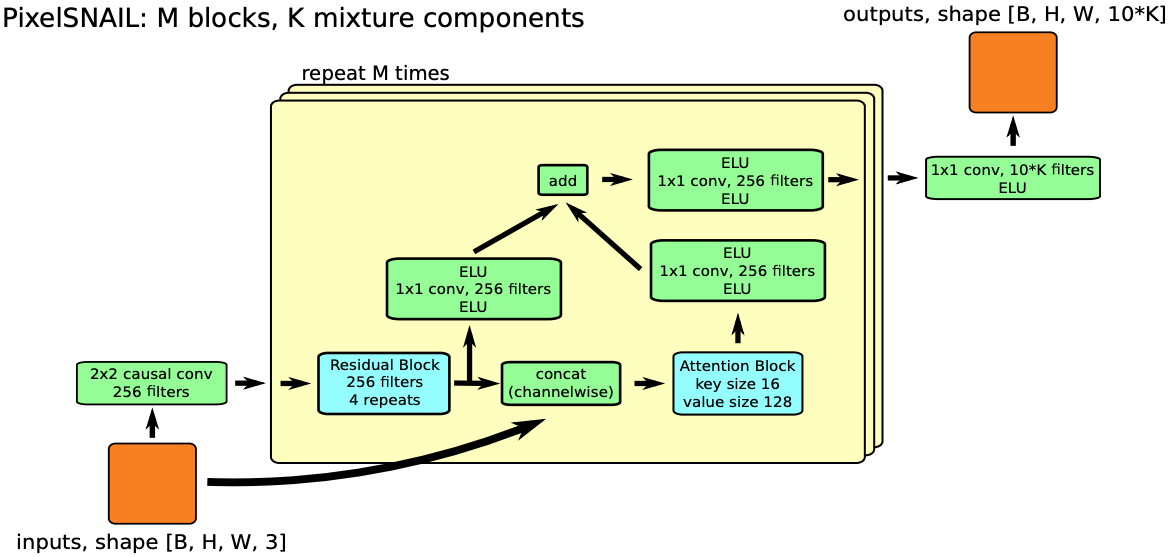 PixelSNAIL: M blocks, K mixture components

outputs, shape [B, H, W, 10*K]

repeat M times

add

ELU
1x1 conv, 256 filters
ELU

1x1 conv, 10*K filters
ELU

ELU
1x1 conv, 256 filters
ELU

ELU
1x1 conv, 256 filters
ELU

2x2 causal conv
256 filters

Residual Block
256 filters
4 repeats

concat
(channelwise)

Attention Block
key size 16
value size 128

inputs, shape [B, H, W, 3]